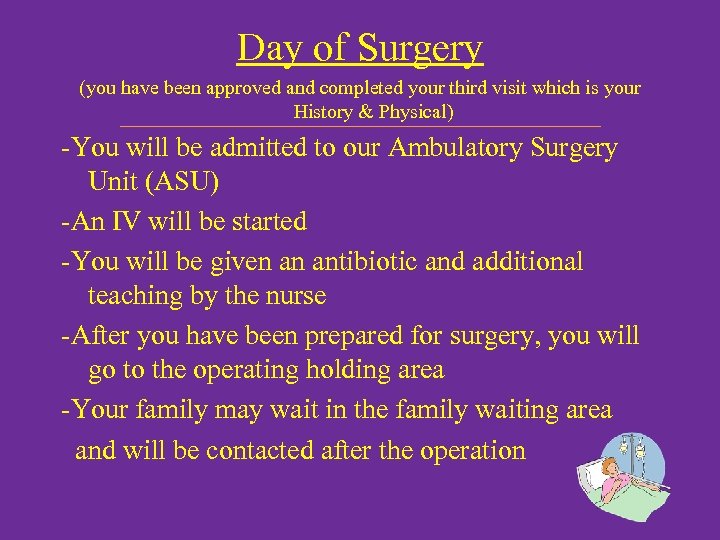 Day of Surgery

(you have been approved and completed your third visit which is your History & Physical)

-You will be admitted to our Ambulatory Surgery Unit (ASU)

-An IV will be started

-You will be given an antibiotic and additional teaching by the nurse

-After you have been prepared for surgery, you will go to the operating holding area

-Your family may wait in the family waiting area and will be contacted after the operation